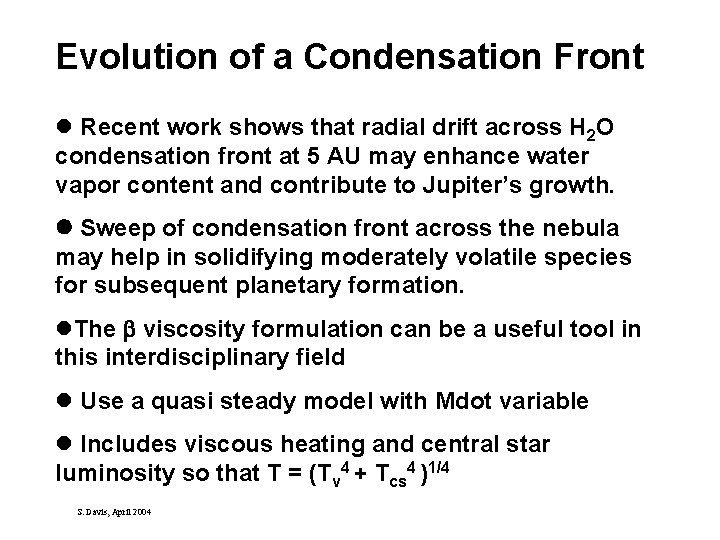 Evolution of a Condensation Front

● Recent work shows that radial drift across $H_2O$ condensation front at 5 AU may enhance water vapor content and contribute to Jupiter's growth.

● Sweep of condensation front across the nebula may help in solidifying moderately volatile species for subsequent planetary formation.

●The $\beta$ viscosity formulation can be a useful tool in this interdisciplinary field

● Use a quasi steady model with Mdot variable

● Includes viscous heating and central star luminosity so that $T = (T_v^4 + T_{cs}^4)^{1/4}$

S. Davis, April 2004